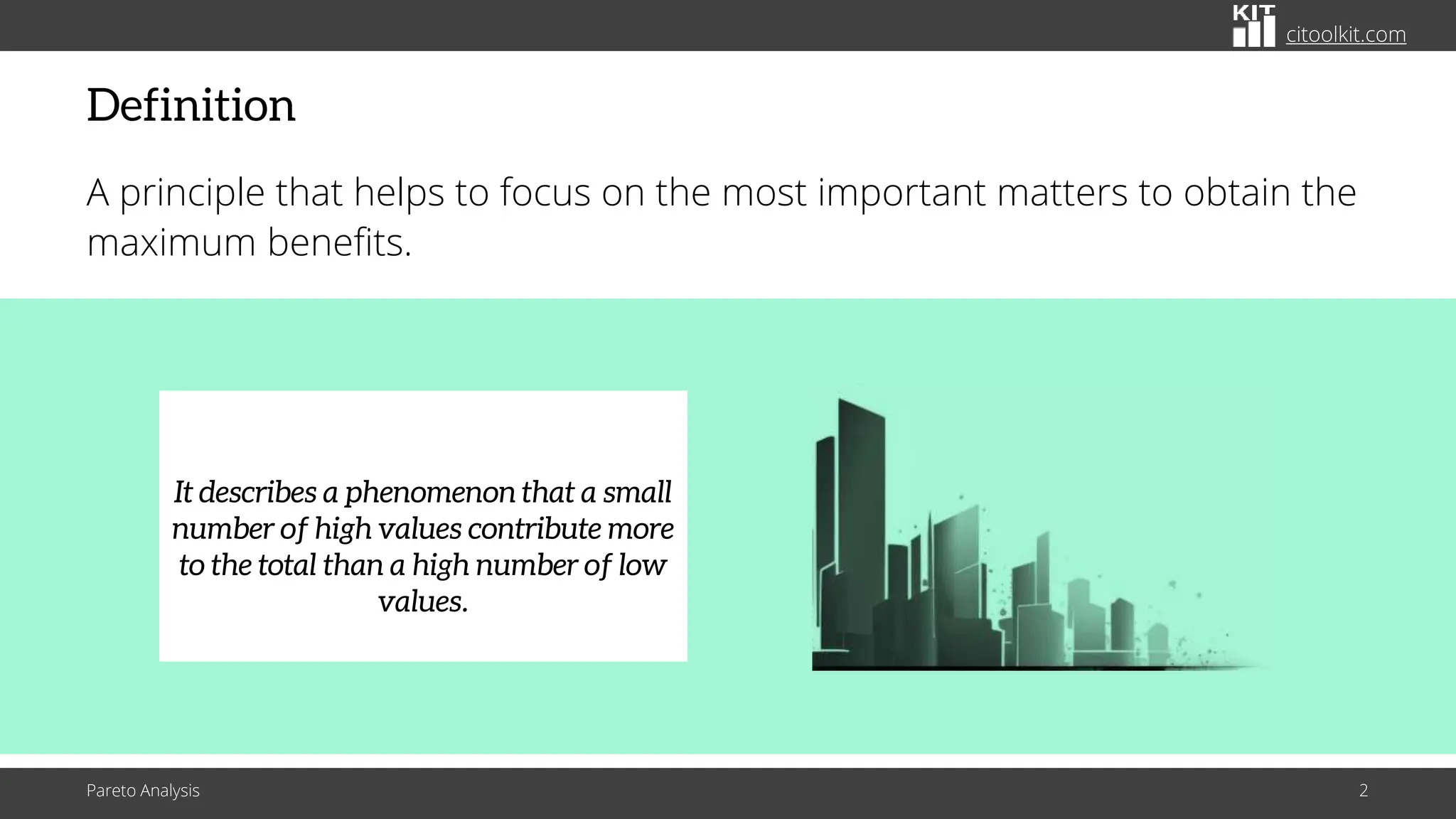 KIT citoolkit.com

Definition

A principle that helps to focus on the most important matters to obtain the maximum benefits.

It describes a phenomenon that a small number of high values contribute more to the total than a high number of low values.

Pareto Analysis

2